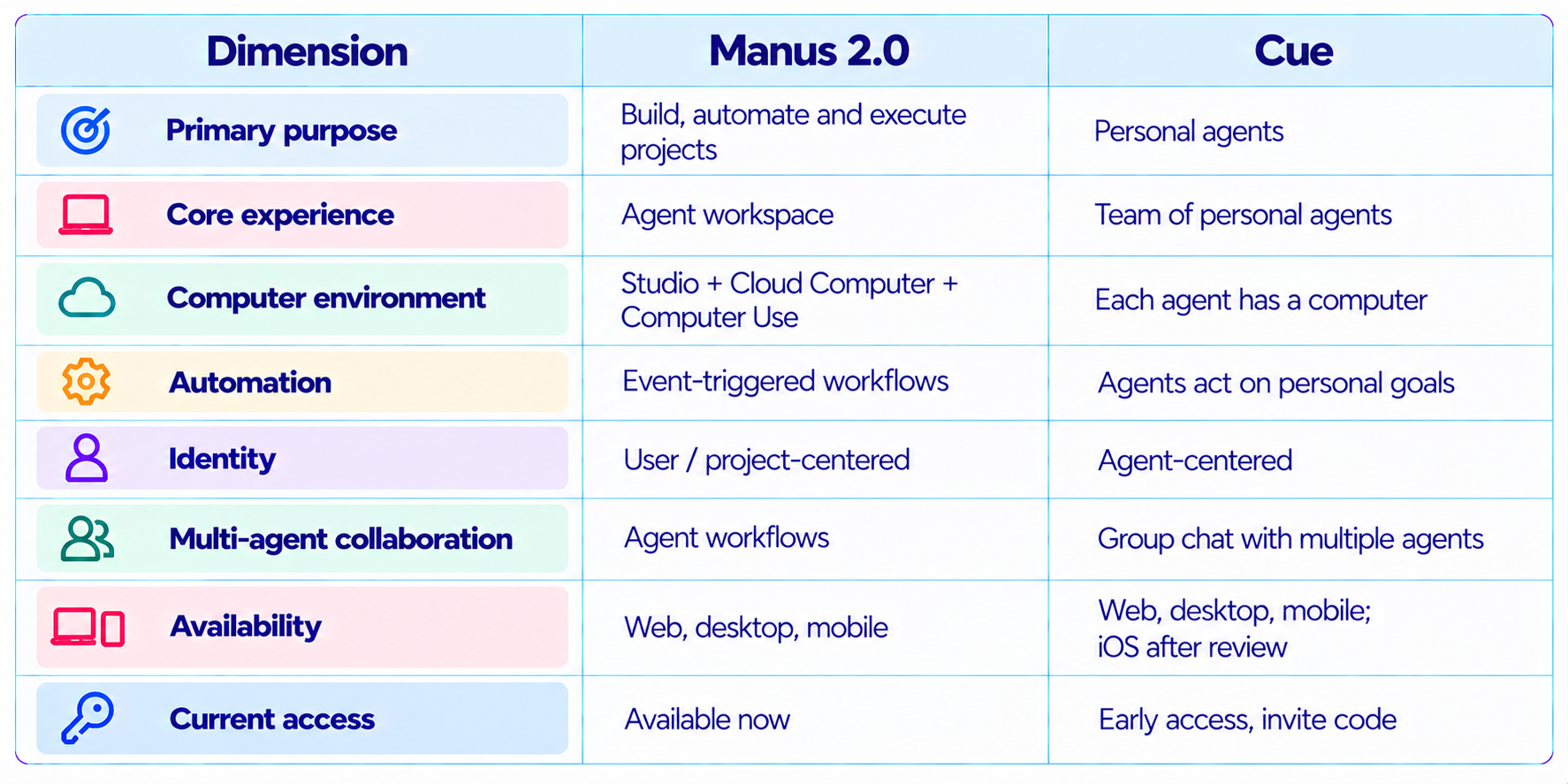 | Dimension | Manus 2.0 | Cue |
|---|---|---|
| Primary purpose | Build, automate and execute projects | Personal agents |
| Core experience | Agent workspace | Team of personal agents |
| Computer environment | Studio + Cloud Computer + Computer Use | Each agent has a computer |
| Automation | Event-triggered workflows | Agents act on personal goals |
| Identity | User / project-centered | Agent-centered |
| Multi-agent collaboration | Agent workflows | Group chat with multiple agents |
| Availability | Web, desktop, mobile | Web, desktop, mobile; iOS after review |
| Current access | Available now | Early access, invite code |